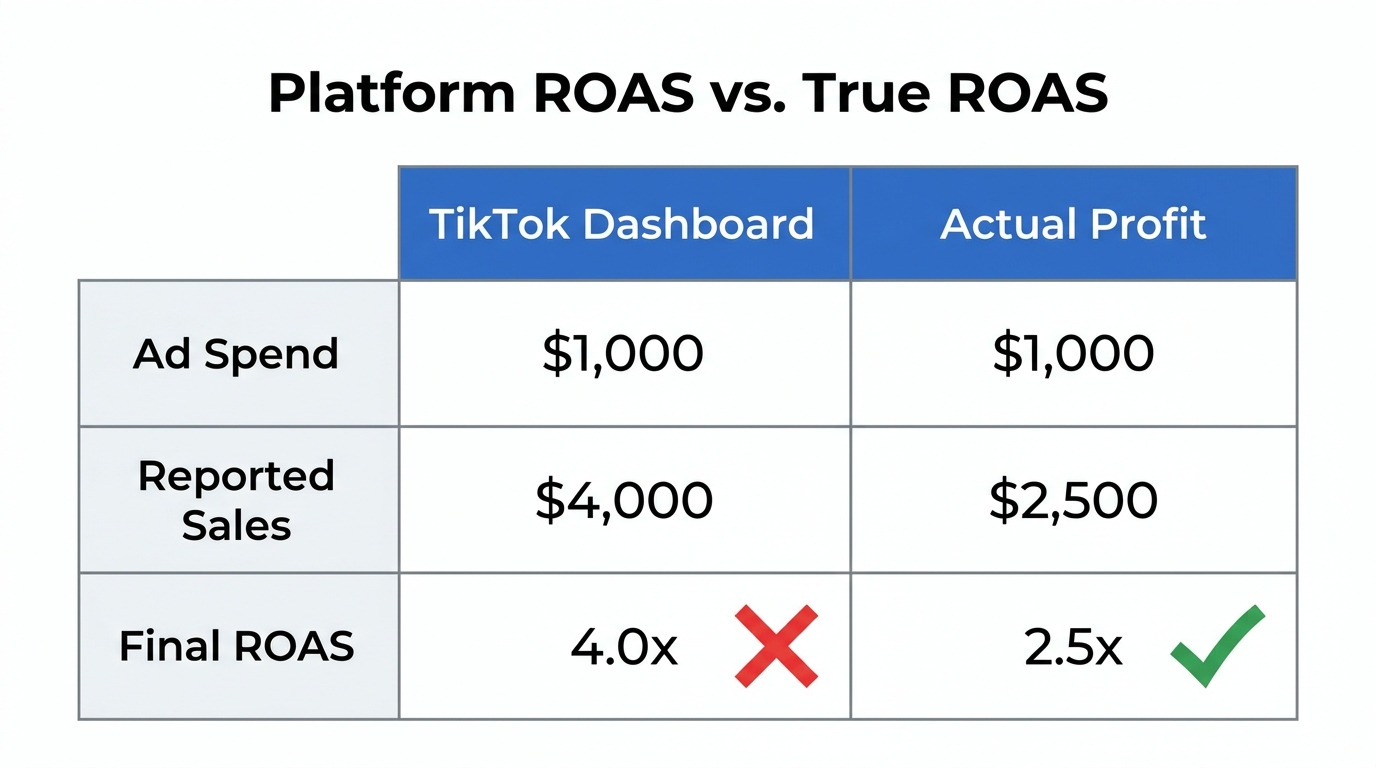 Platform ROAS vs. True ROAS

| | TikTok Dashboard | Actual Profit |
|---|---|---|
| Ad Spend | \$1,000 | \$1,000 |
| Reported Sales | \$4,000 | \$2,500 |
| Final ROAS | 4.0x | 2.5x |